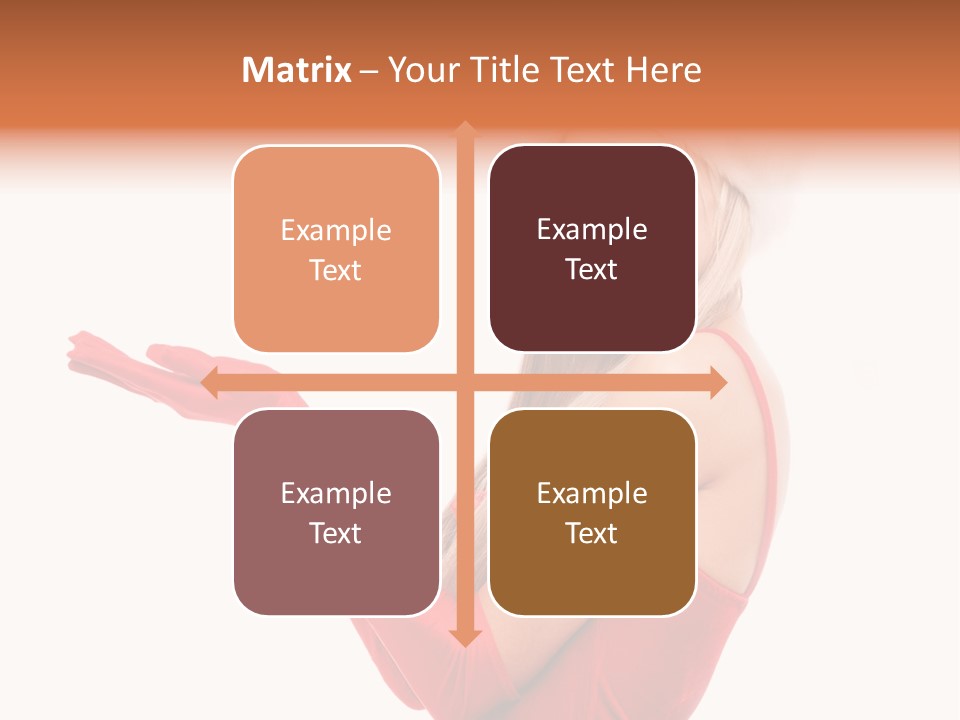 Matrix – Your Title Text Here

Example Text

Example Text

Example Text

Example Text